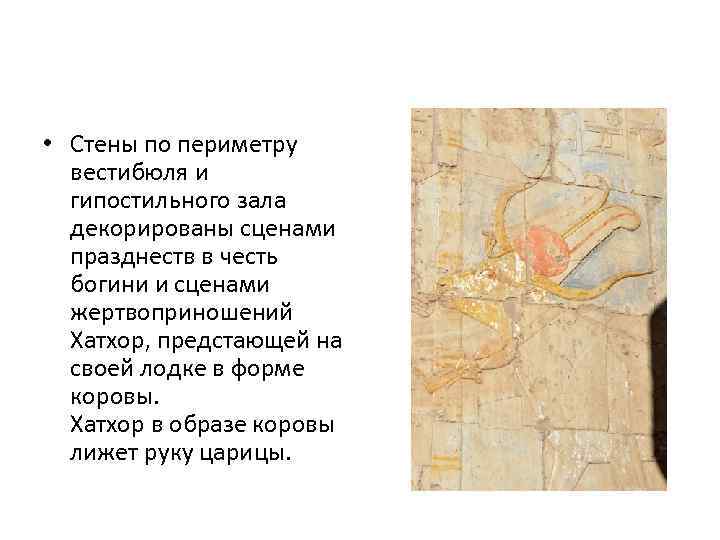 • Стены по периметру вестибюля и гипостильного зала декорированы сценами празднеств в честь богини и сценами жертвоприношений Хатхор, предстающей на своей лодке в форме коровы.
Хатхор в образе коровы лижет руку царицы.